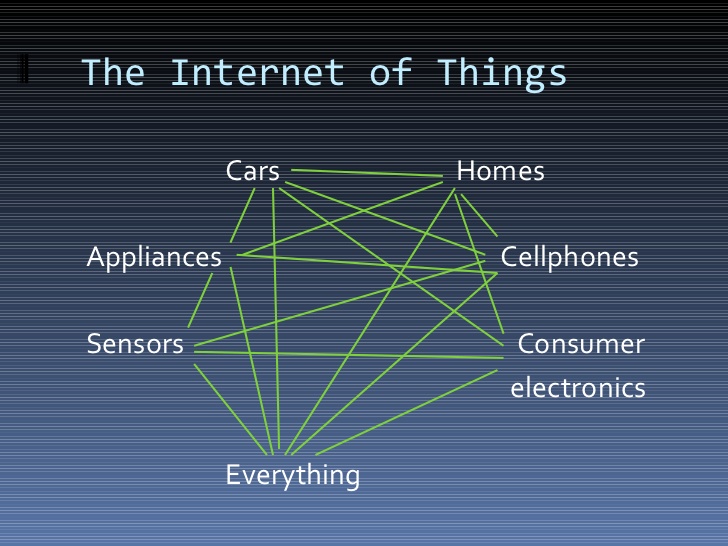 The Internet of Things

Cars

Homes

Appliances

Cellphones

Sensors

Consumer electronics

Everything